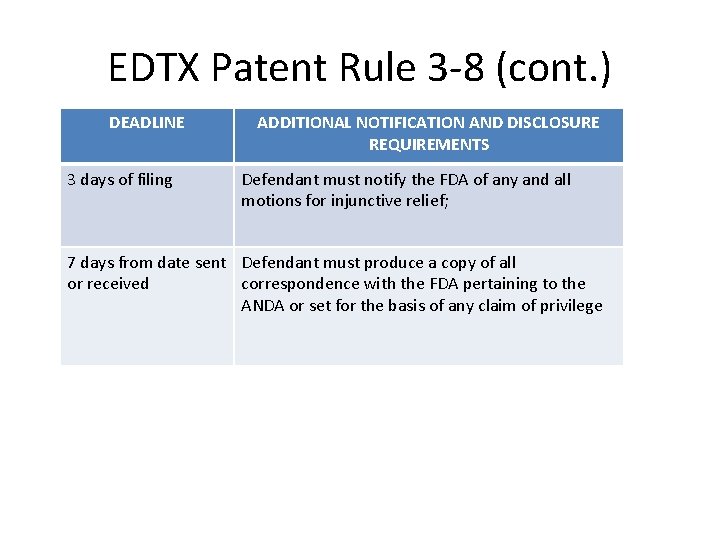 EDTX Patent Rule 3-8 (cont.)

| DEADLINE | ADDITIONAL NOTIFICATION AND DISCLOSURE REQUIREMENTS |
|---|---|
| 3 days of filing | Defendant must notify the FDA of any and all motions for injunctive relief; |
| 7 days from date sent or received | Defendant must produce a copy of all correspondence with the FDA pertaining to the ANDA or set for the basis of any claim of privilege |